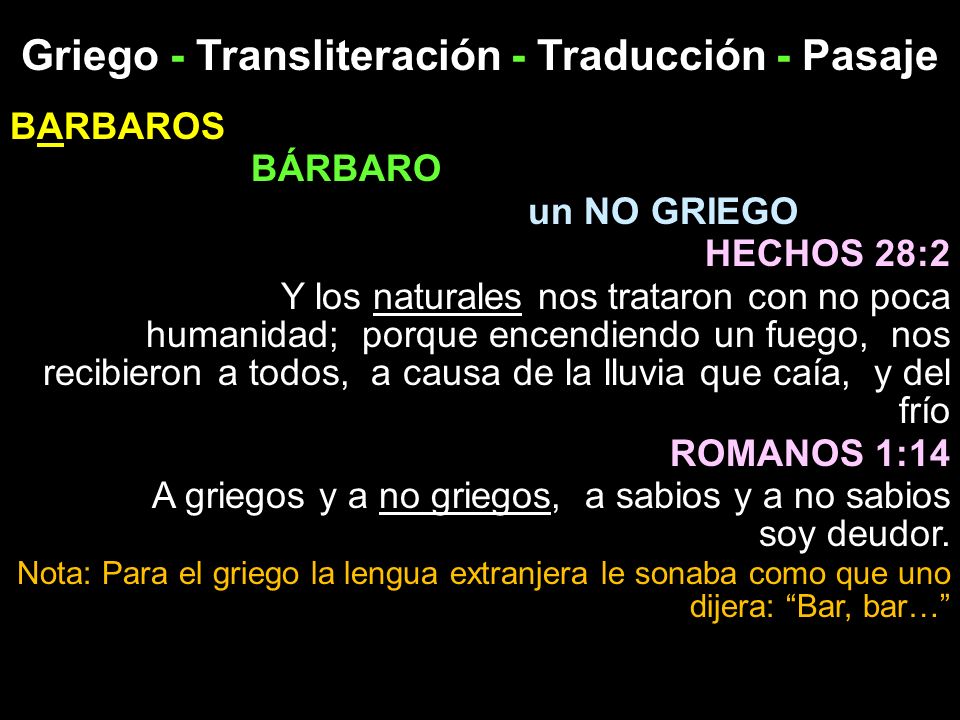 Griego - Transliteración - Traducción - Pasaje

BARBAROS

BÁRBARO

un NO GRIEGO

HECHOS 28:2

Y los naturales nos trataron con no poca humanidad; porque encendiendo un fuego, nos recibieron a todos, a causa de la lluvia que caía, y del frío

ROMANOS 1:14

A griegos y a no griegos, a sabios y a no sabios soy deudor.

Nota: Para el griego la lengua extranjera le sonaba como que uno dijera: “Bar, bar…”